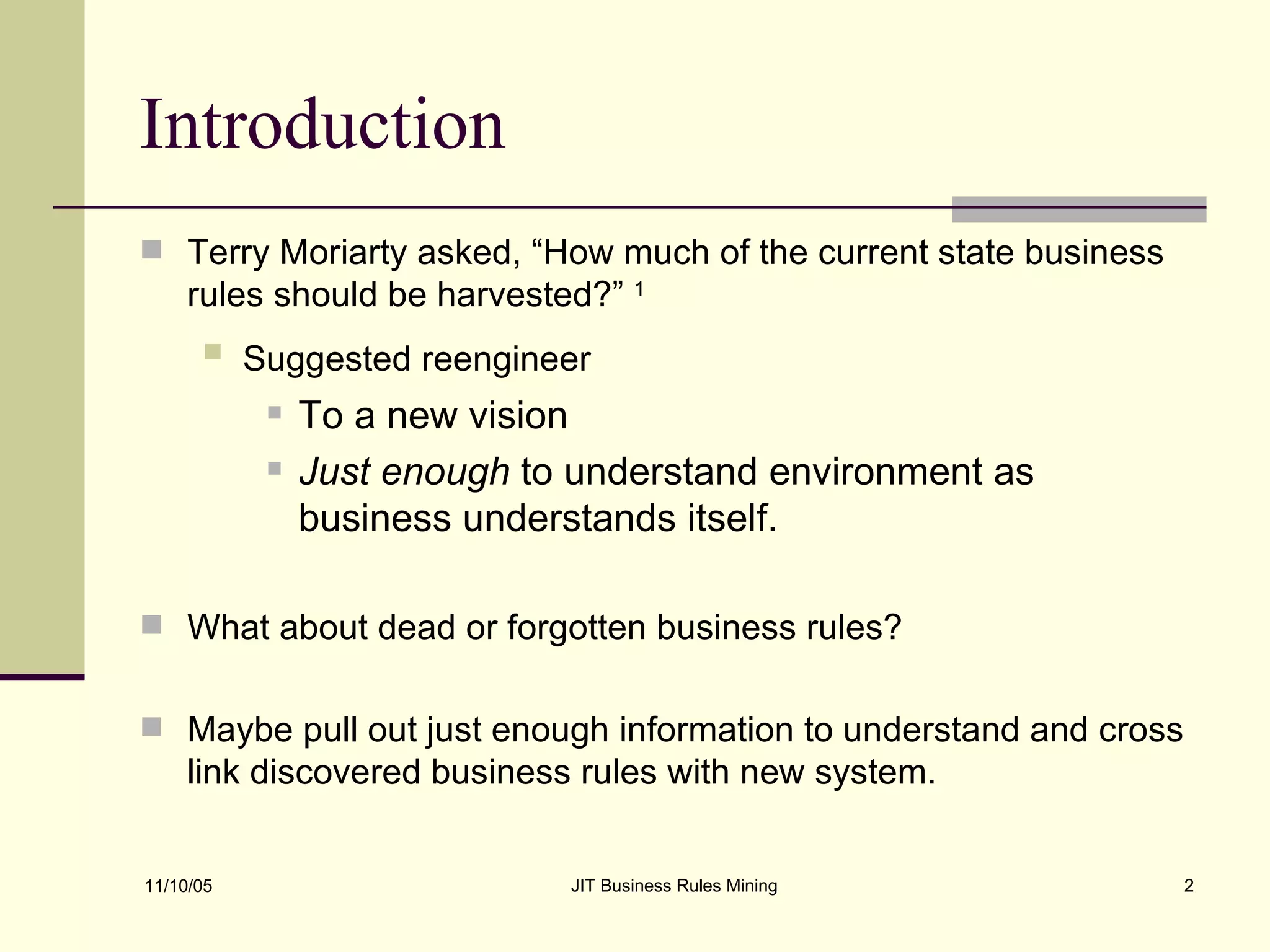 Introduction

Terry Moriarty asked, “How much of the current state business rules should be harvested?” $^1$

Suggested reengineer

To a new vision

Just enough to understand environment as business understands itself.

What about dead or forgotten business rules?

Maybe pull out just enough information to understand and cross link discovered business rules with new system.

11/10/05

JIT Business Rules Mining

2